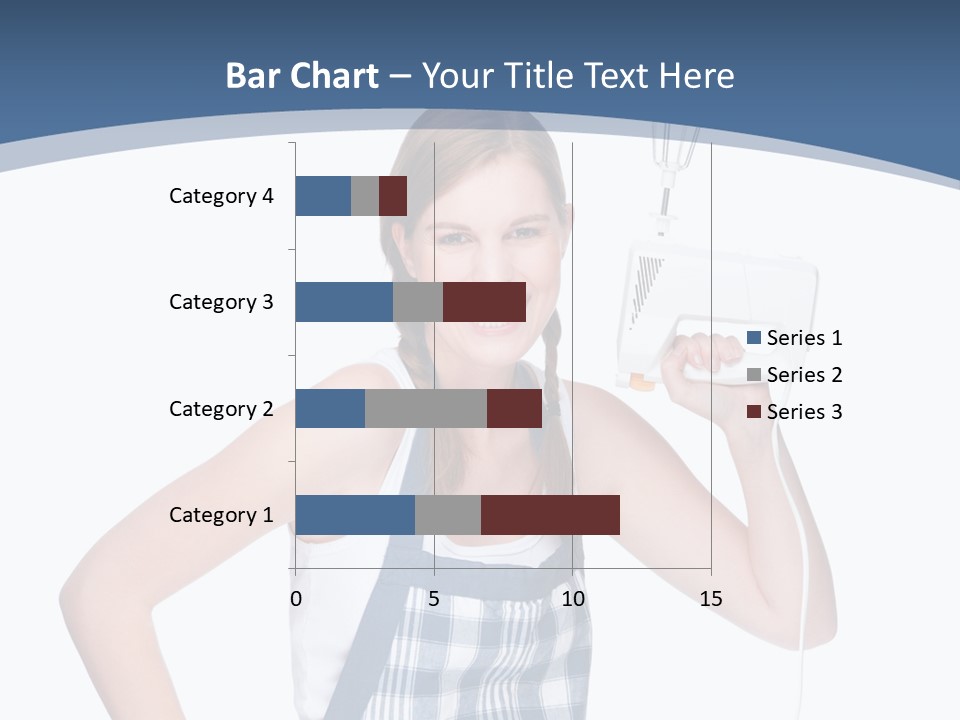 Bar Chart – Your Title Text Here

Category 4
Category 3
Category 2
Category 1

0
5
10
15

Series 1
Series 2
Series 3